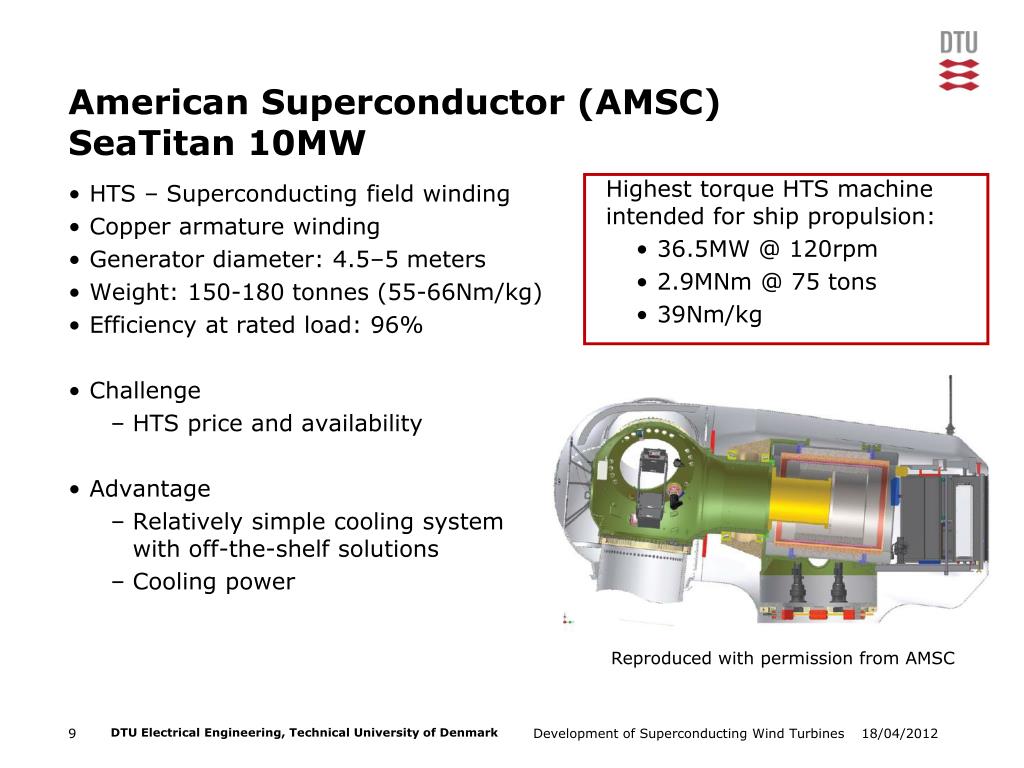 DTU

American Superconductor (AMSC) SeaTitan 10MW

• HTS – Superconducting field winding
• Copper armature winding
• Generator diameter: 4.5–5 meters
• Weight: 150-180 tonnes (55-66Nm/kg)
• Efficiency at rated load: 96%

• Challenge
– HTS price and availability

• Advantage
– Relatively simple cooling system with off-the-shelf solutions
– Cooling power

Highest torque HTS machine intended for ship propulsion:
• 36.5MW @ 120rpm
• 2.9MNm @ 75 tons
• 39Nm/kg

Reproduced with permission from AMSC

9 DTU Electrical Engineering, Technical University of Denmark Development of Superconducting Wind Turbines 18/04/2012